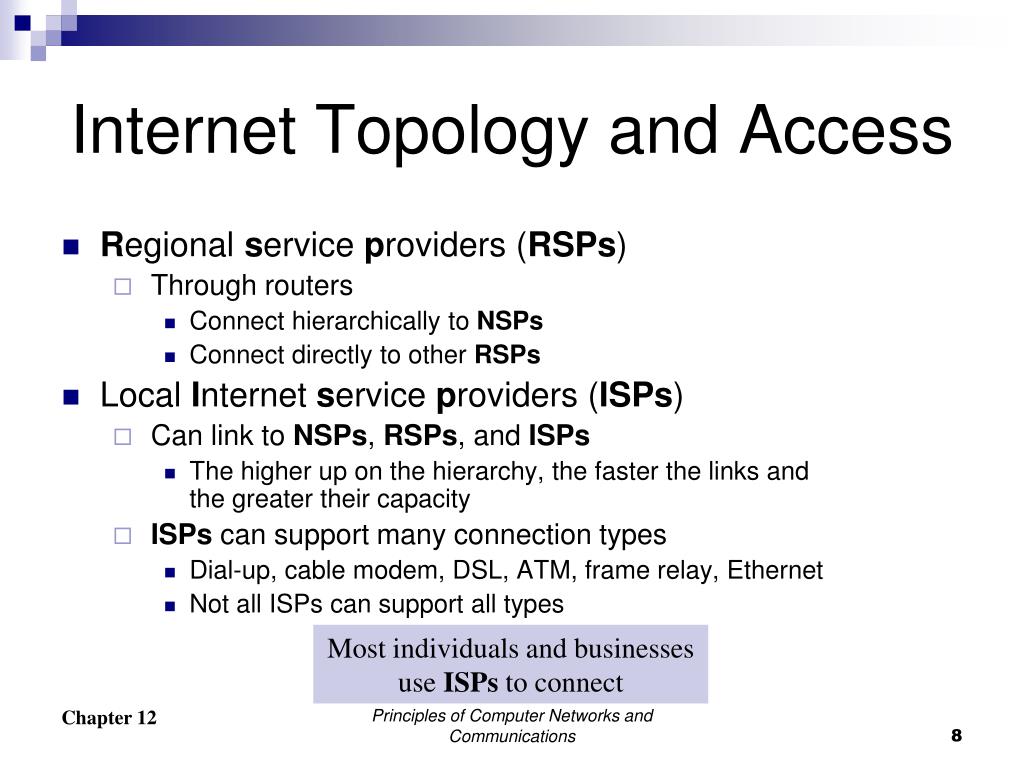 Internet Topology and Access

Regional service providers (RSPs)
Through routers
Connect hierarchically to NSPs
Connect directly to other RSPs
Local Internet service providers (ISPs)
Can link to NSPs, RSPs, and ISPs
The higher up on the hierarchy, the faster the links and the greater their capacity
ISPs can support many connection types
Dial-up, cable modem, DSL, ATM, frame relay, Ethernet
Not all ISPs can support all types

Most individuals and businesses use ISPs to connect

Chapter 12

Principles of Computer Networks and Communications

8